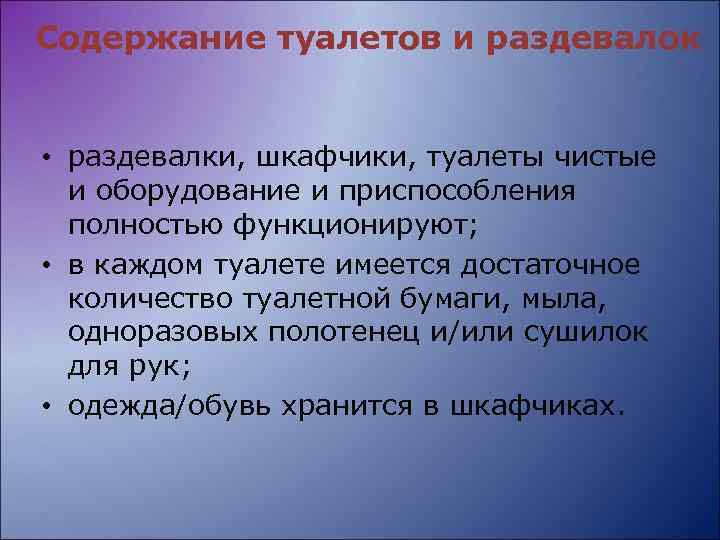 Содержание туалетов и раздевалок

• раздевалки, шкафчики, туалеты чистые и оборудование и приспособления полностью функционируют;
• в каждом туалете имеется достаточное количество туалетной бумаги, мыла, одноразовых полотенец и/или сушилок для рук;
• одежда/обувь хранится в шкафчиках.